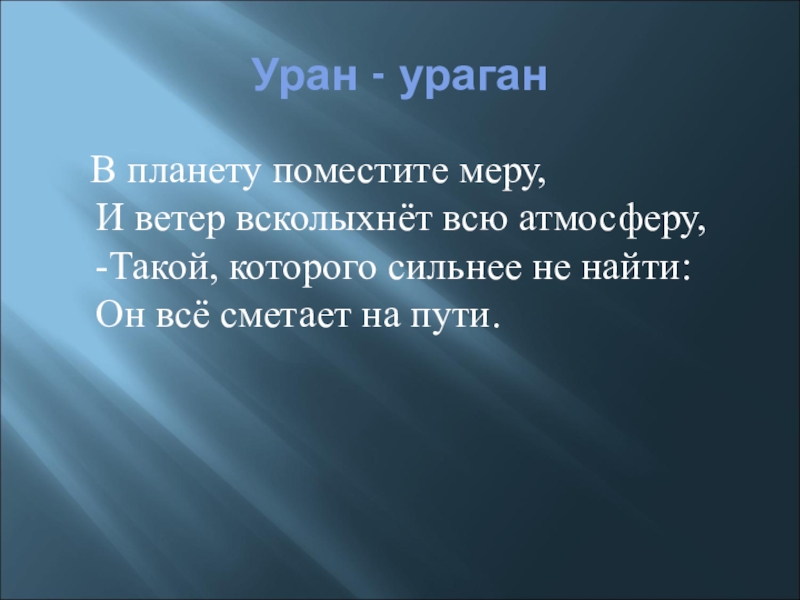 Уран - ураган

В планету поместите меру,
И ветер всколыхнёт всю атмосферу,
-Такой, которого сильнее не найти:
Он всё сметает на пути.